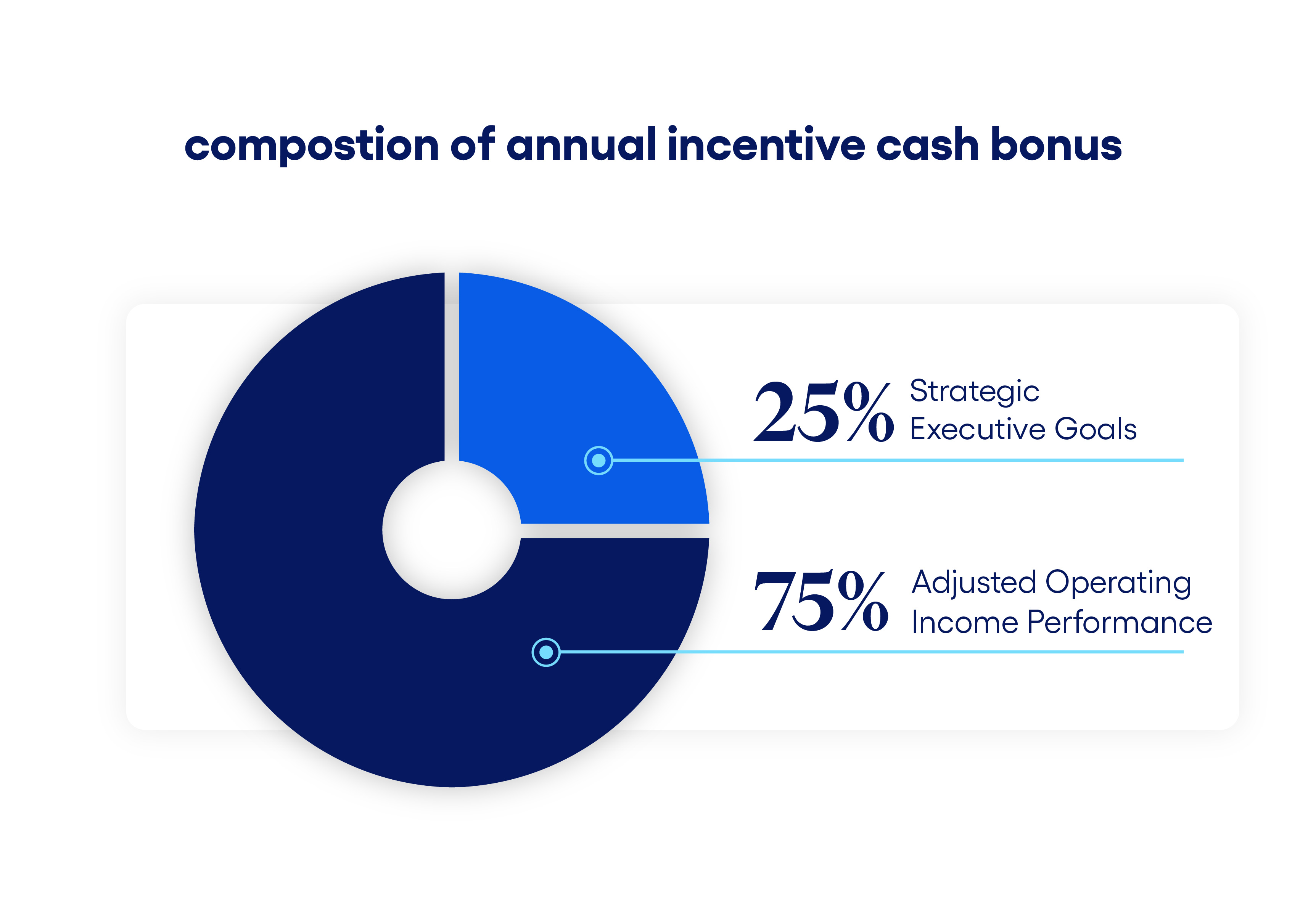 compostion of annual incentive cash bonus

25% Strategic Executive Goals

75% Adjusted Operating Income Performance